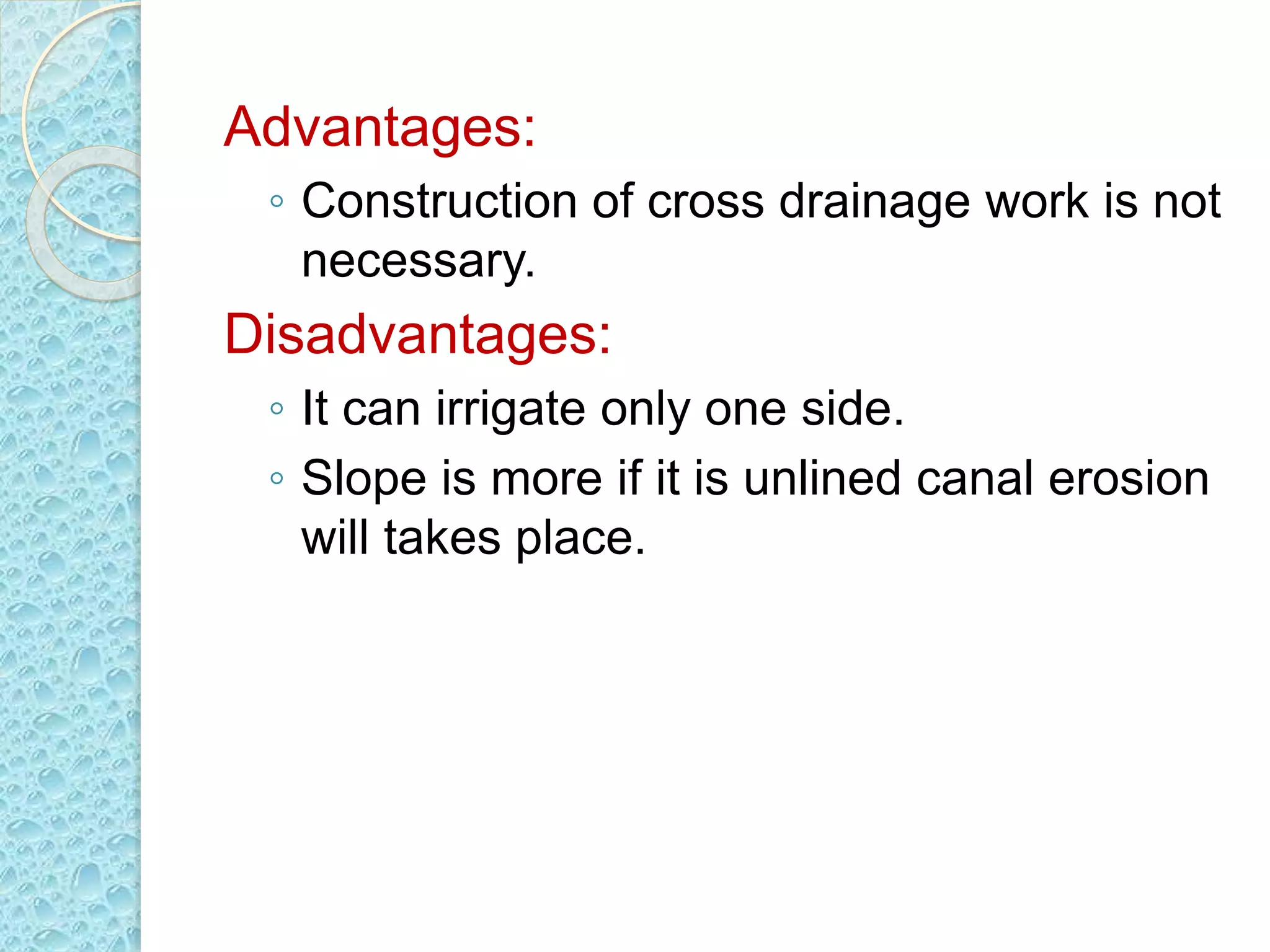 Advantages:

◦ Construction of cross drainage work is not necessary.

Disadvantages:

◦ It can irrigate only one side.
◦ Slope is more if it is unlined canal erosion will takes place.